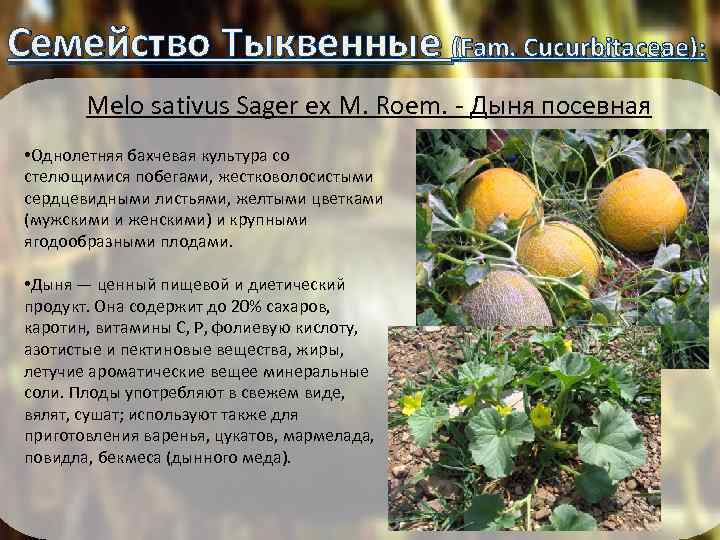 Семейство Тыквенные (Fam. Cucurbitaceae):

Melo sativus Sager ex M. Roem. - Дыня посевная

•Однолетняя бахчевая культура со стелющимися побегами, жестковолосистыми сердцевидными листьями, желтыми цветками (мужскими и женскими) и крупными ягодообразными плодами.

•Дыня — ценный пищевой и диетический продукт. Она содержит до 20% сахаров, каротин, витамины С, Р, фолиевую кислоту, азотистые и пектиновые вещества, жиры, летучие ароматические вещее минеральные соли. Плоды употребляют в свежем виде, вялят, сушат; используют также для приготовления варенья, цукатов, мармелада, повидла, бекмеса (дынного меда).